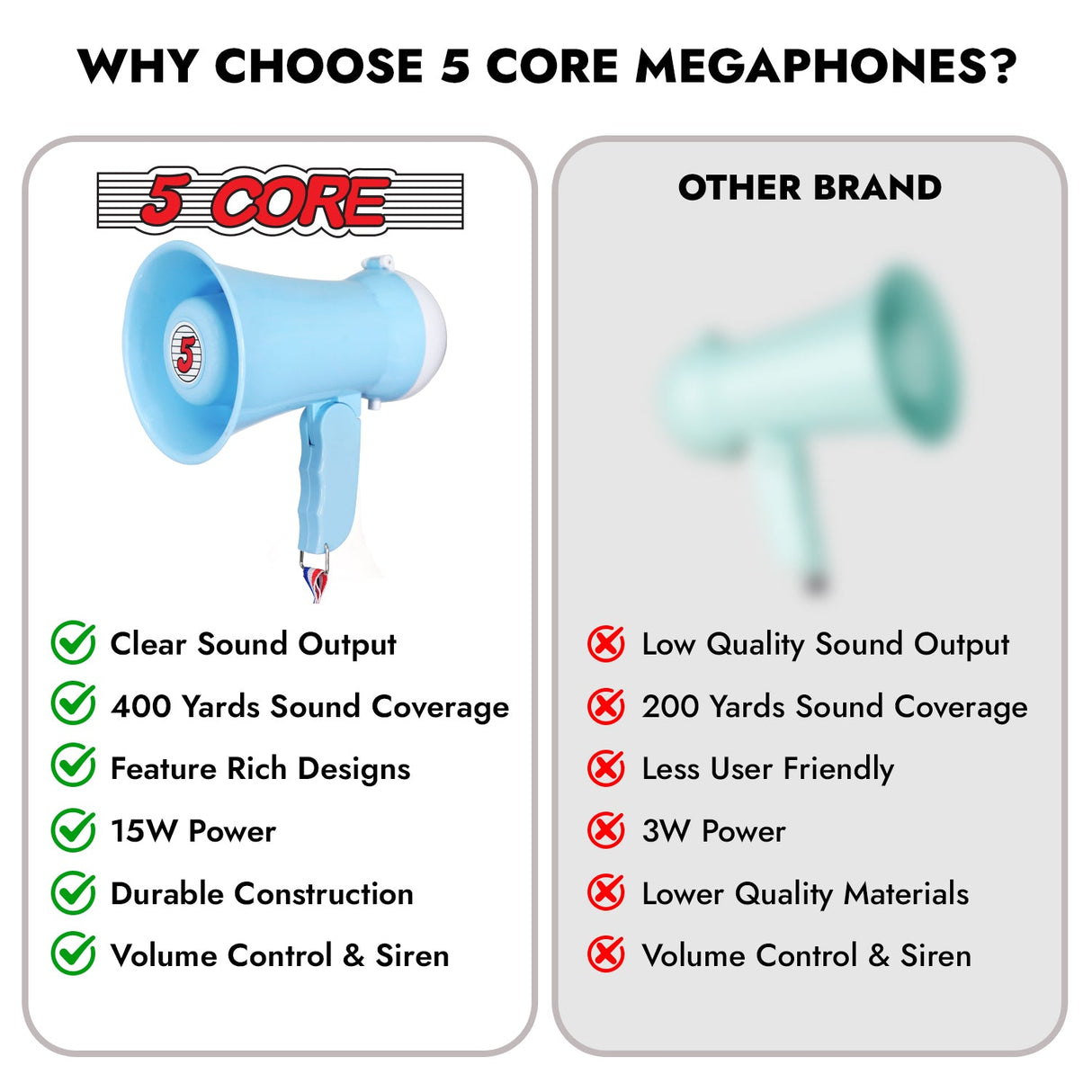 WHY CHOOSE 5 CORE MEGAPHONES?

5 CORE

5

Clear Sound Output
400 Yards Sound Coverage
Feature Rich Designs
15W Power
Durable Construction
Volume Control & Siren

OTHER BRAND

Low Quality Sound Output
200 Yards Sound Coverage
Less User Friendly
3W Power
Lower Quality Materials
Volume Control & Siren